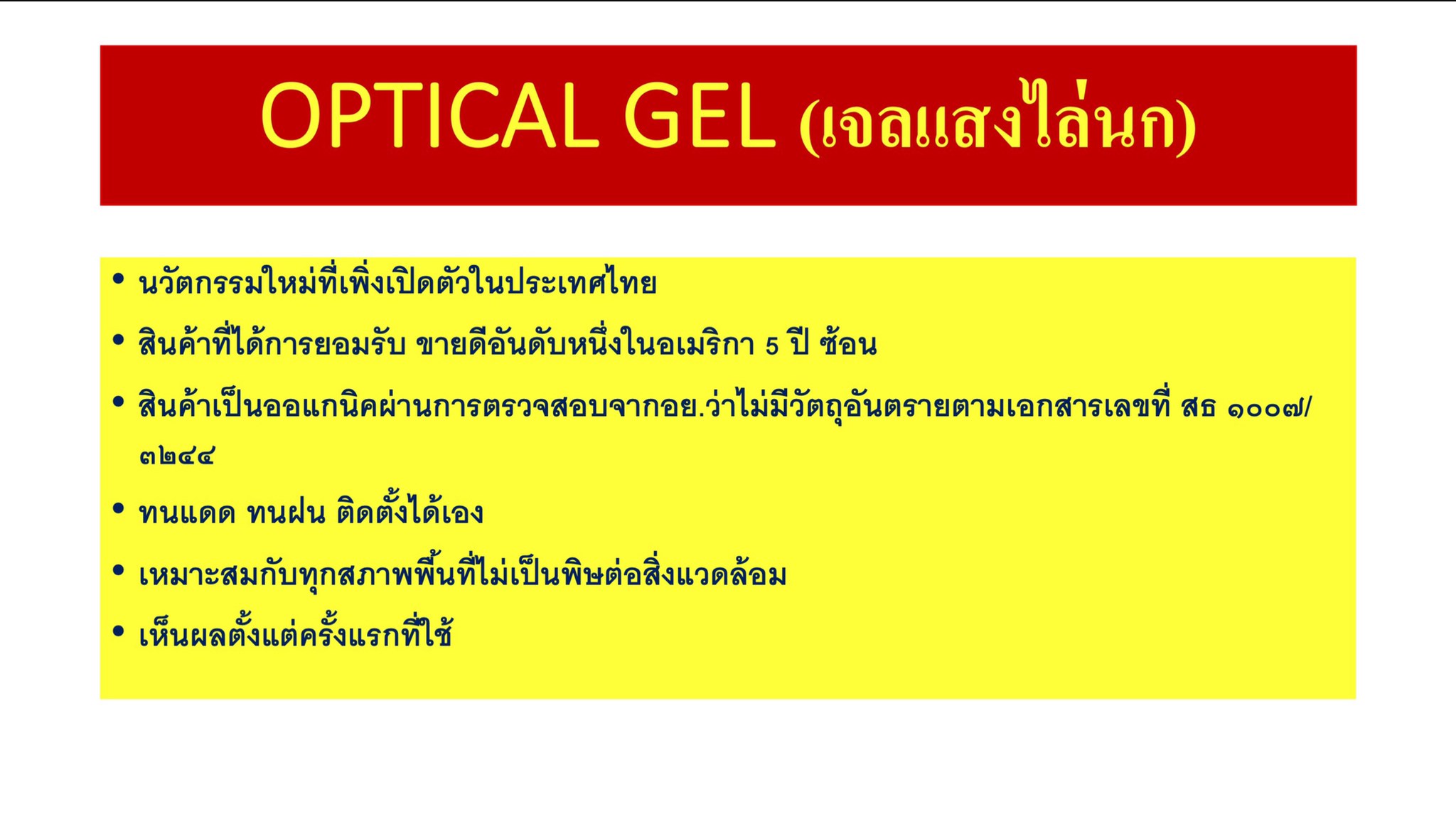 OPTICAL GEL (เจลแสงไล่นก)

• นวัตกรรมใหม่ที่เพิ่งเปิดตัวในประเทศไทย
• สินค้าที่ได้การยอมรับ ขายดีอันดับหนึ่งในอเมริกา 5 ปี ซ้อน
• สินค้าเป็นออแกนิคผ่านการตรวจสอบจากอย.ว่าไม่มีวัตถุอันตรายตามเอกสารเลขที่ สธ ๑๐๐๗/๓๒๔๔
• ทนแดด ทนฝน ติดตั้งได้เอง
• เหมาะสมกับทุกสภาพพื้นที่ไม่เป็นพิษต่อสิ่งแวดล้อม
• เห็นผลตั้งแต่ครั้งแรกที่ใช้